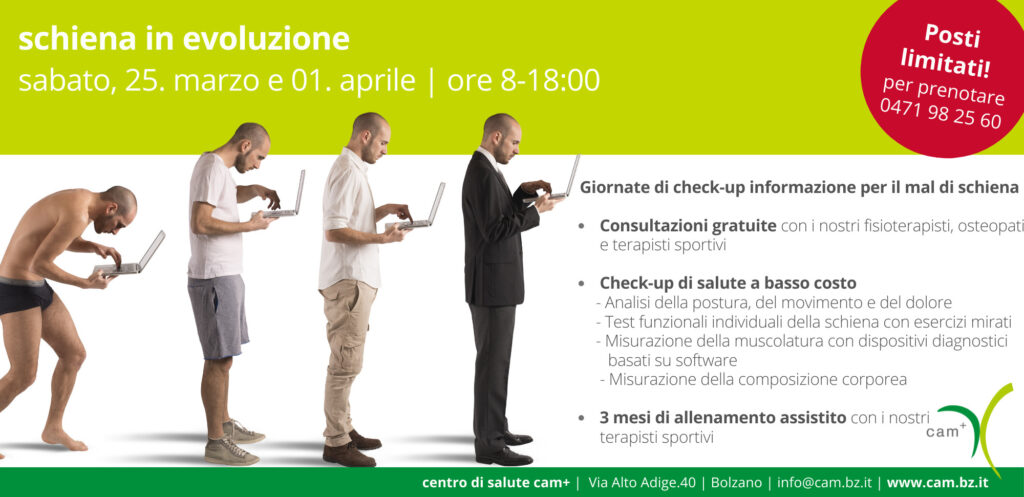 schiena in evoluzione
sabato, 25. marzo e 01. aprile | ore 8-18:00

Posti limitati!
per prenotare
0471 98 25 60

Giornate di check-up informazione per il mal di schiena

• Consultazioni gratuite con i nostri fisioterapisti, osteopati e terapisti sportivi

• Check-up di salute a basso costo
- Analisi della postura, del movimento e del dolore
- Test funzionali individuali della schiena con esercizi mirati
- Misurazione della muscolatura con dispositivi diagnostici basati su software
- Misurazione della composizione corporea

• 3 mesi di allenamento assistito con i nostri terapisti sportivi

cam+

centro di salute cam+ | Via Alto Adige.40 | Bolzano | info@cam.bz.it | www.cam.bz.it